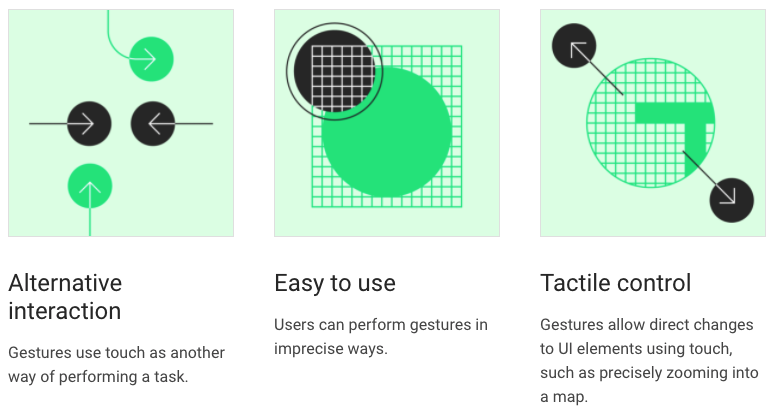 Alternative interaction

Gestures use touch as another way of performing a task.

Easy to use

Users can perform gestures in imprecise ways.

Tactile control

Gestures allow direct changes to UI elements using touch, such as precisely zooming into a map.